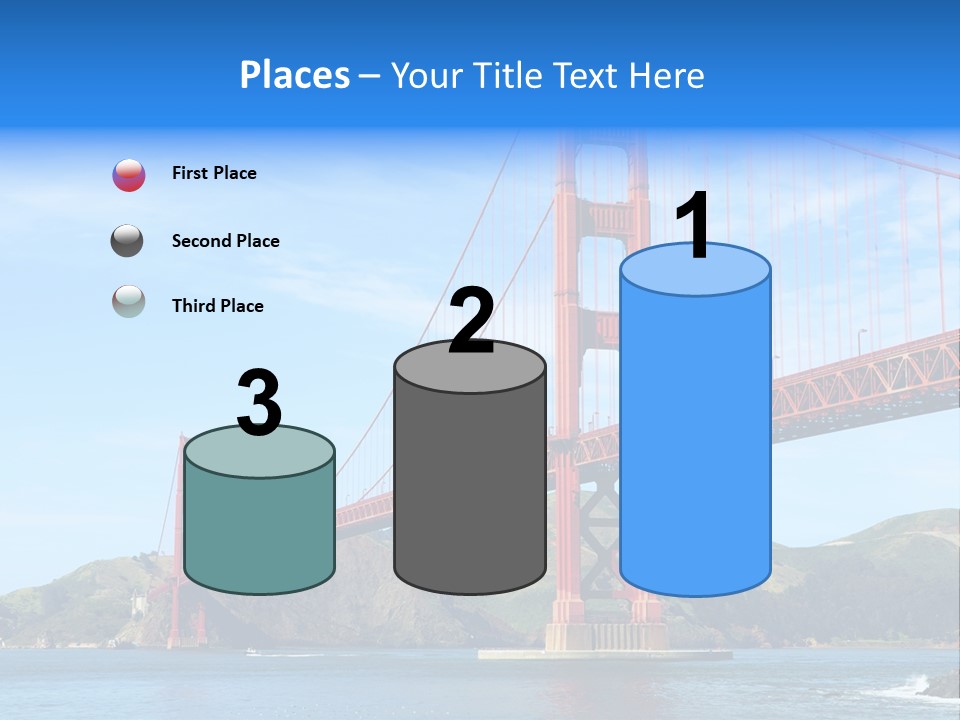 Places – Your Title Text Here

First Place

Second Place

Third Place

3

2

1